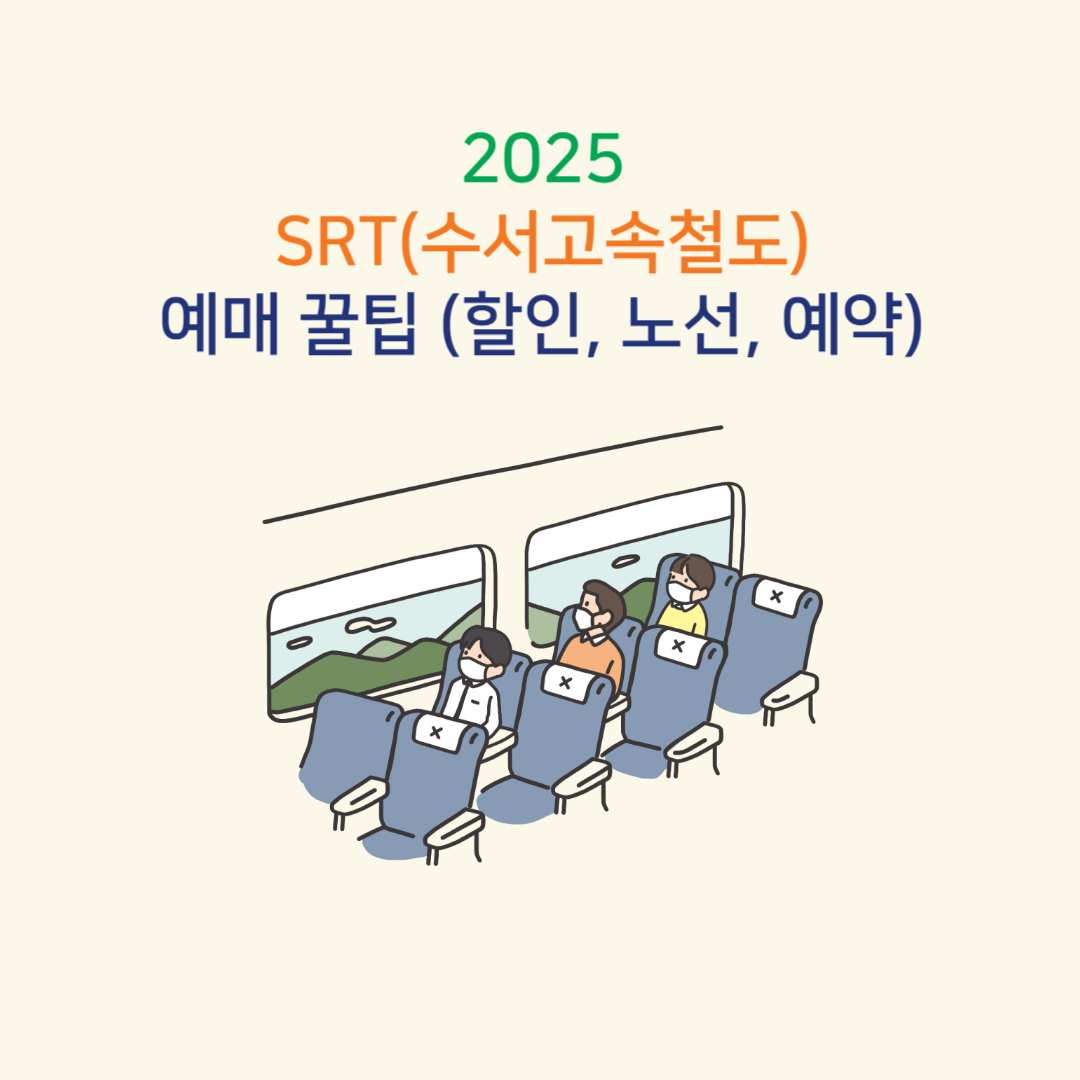 2025
SRT(수서고속철도)
예매 꿀팁 (할인, 노선, 예약)